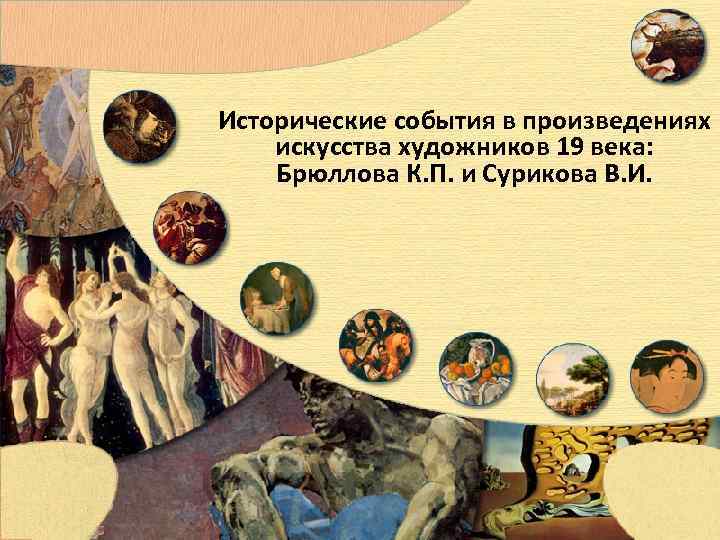 Исторические события в произведениях искусства художников 19 века: Брюллова К.П. и Сурикова В.И.